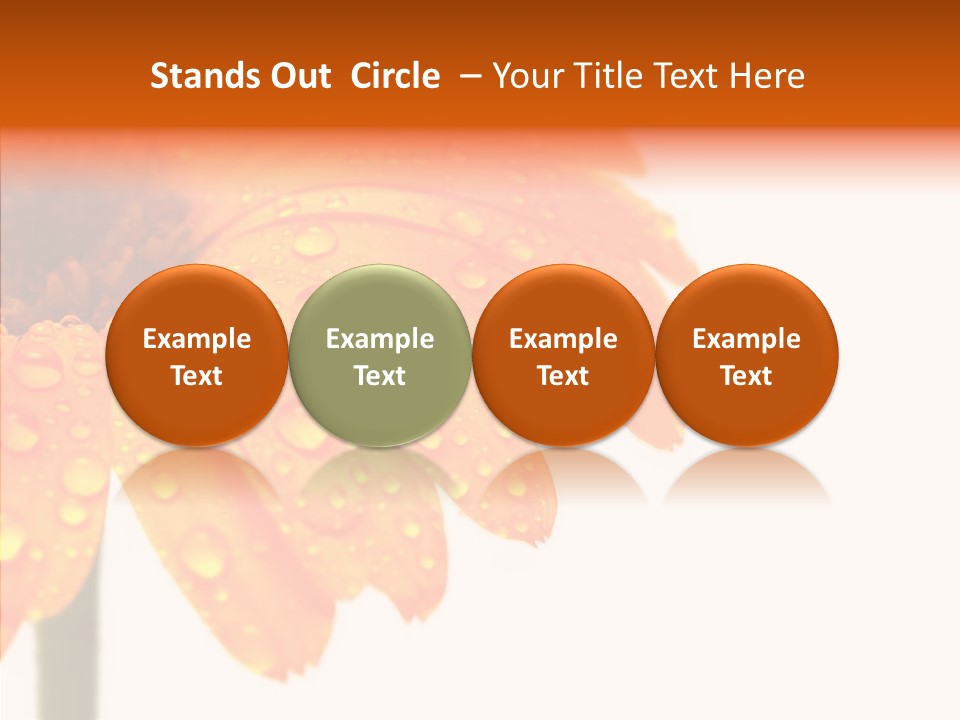 Stands Out Circle – Your Title Text Here

Example Text

Example Text

Example Text

Example Text